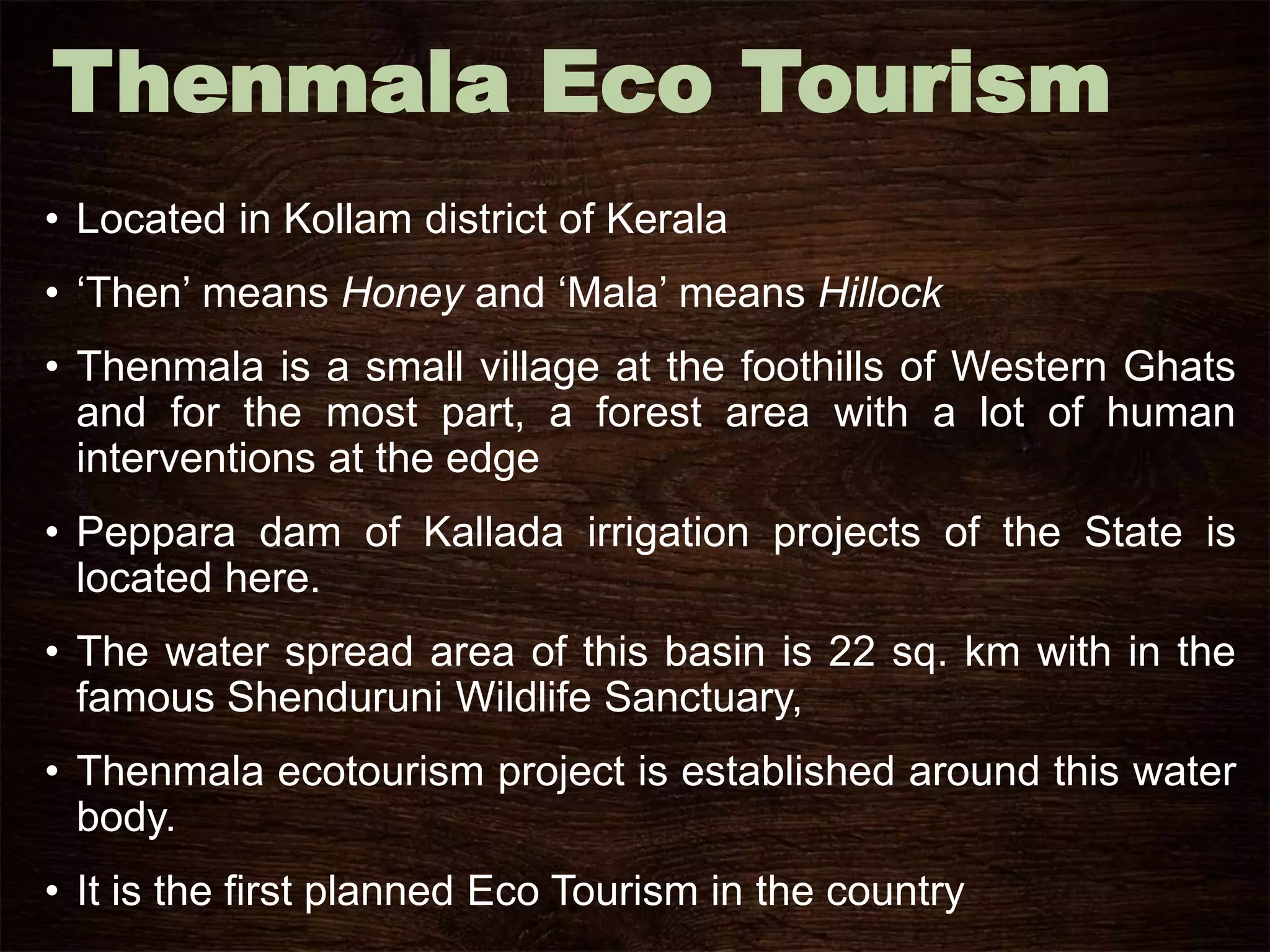 Thenmala Eco Tourism

• Located in Kollam district of Kerala

• ‘Then’ means Honey and ‘Mala’ means Hillock

• Thenmala is a small village at the foothills of Western Ghats and for the most part, a forest area with a lot of human interventions at the edge

• Peppara dam of Kallada irrigation projects of the State is located here.

• The water spread area of this basin is 22 sq. km with in the famous Shenduruni Wildlife Sanctuary,

• Thenmala ecotourism project is established around this water body.

• It is the first planned Eco Tourism in the country